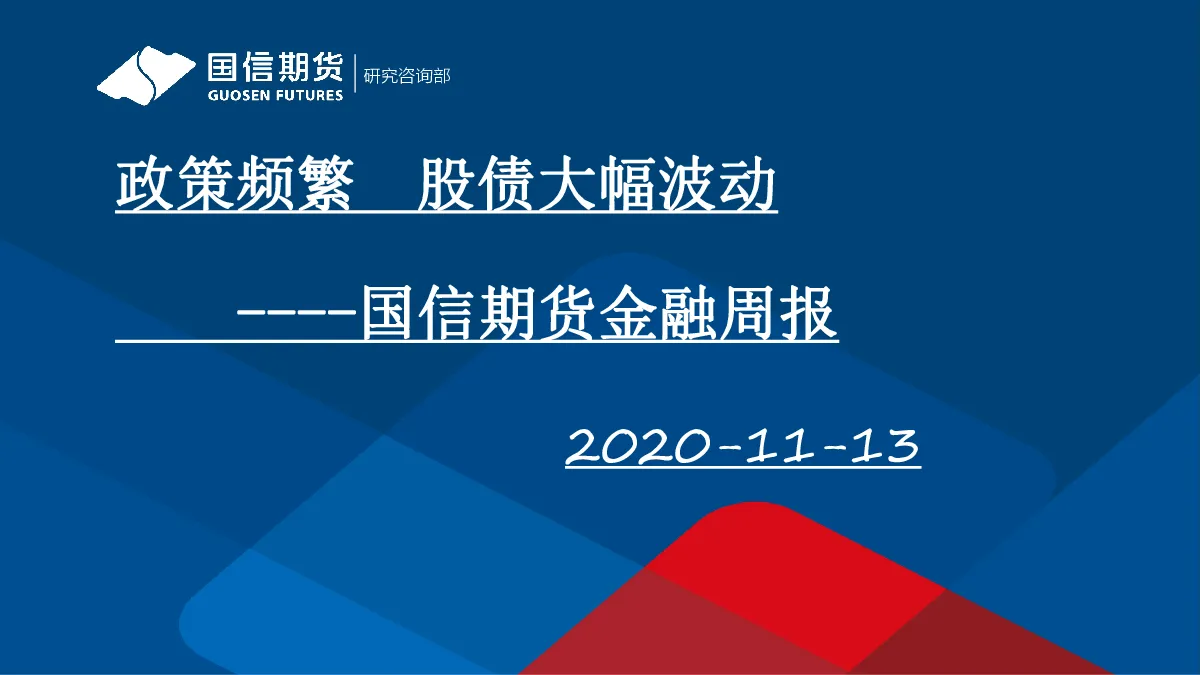 国信期货
GUOSEN FUTURES
研究咨询部

政策频繁　股债大幅波动

----国信期货金融周报

2020-11-13